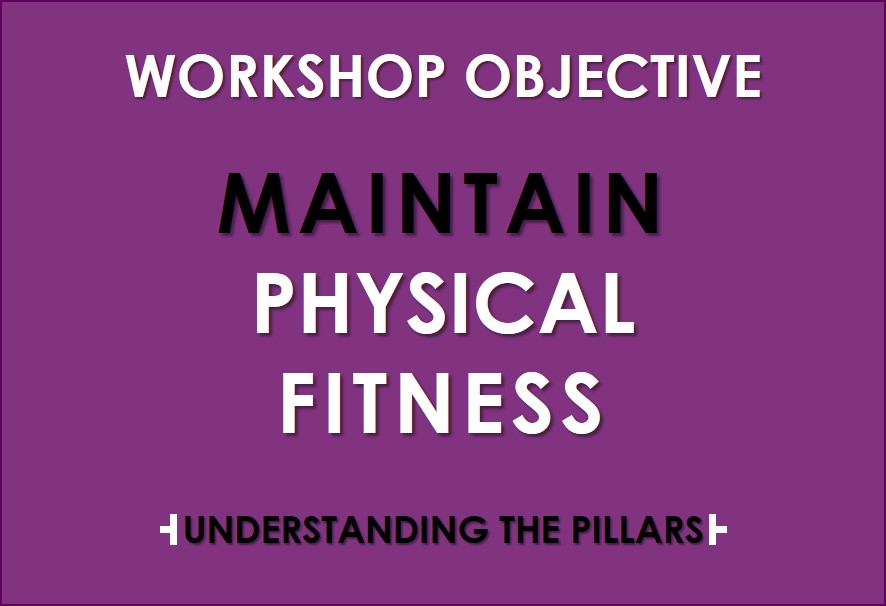 WORKSHOP OBJECTIVE

MAINTAIN
PHYSICAL
FITNESS

UNDERSTANDING THE PILLARS